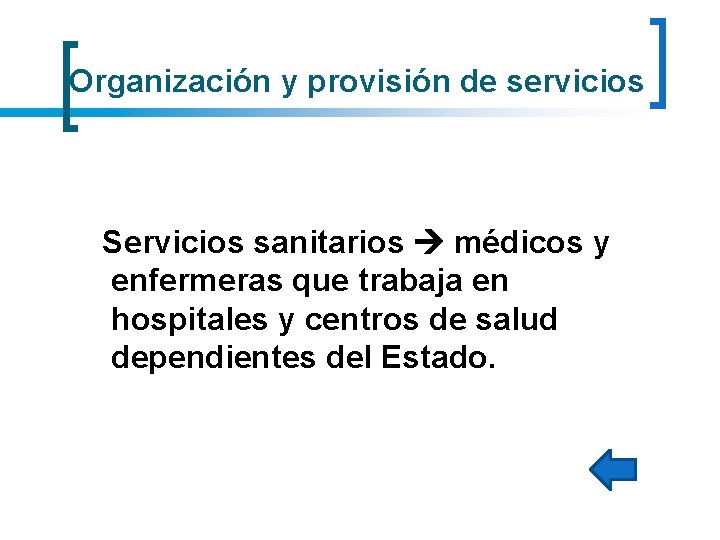 Organización y provisión de servicios

Servicios sanitarios → médicos y enfermeras que trabaja en hospitales y centros de salud dependientes del Estado.